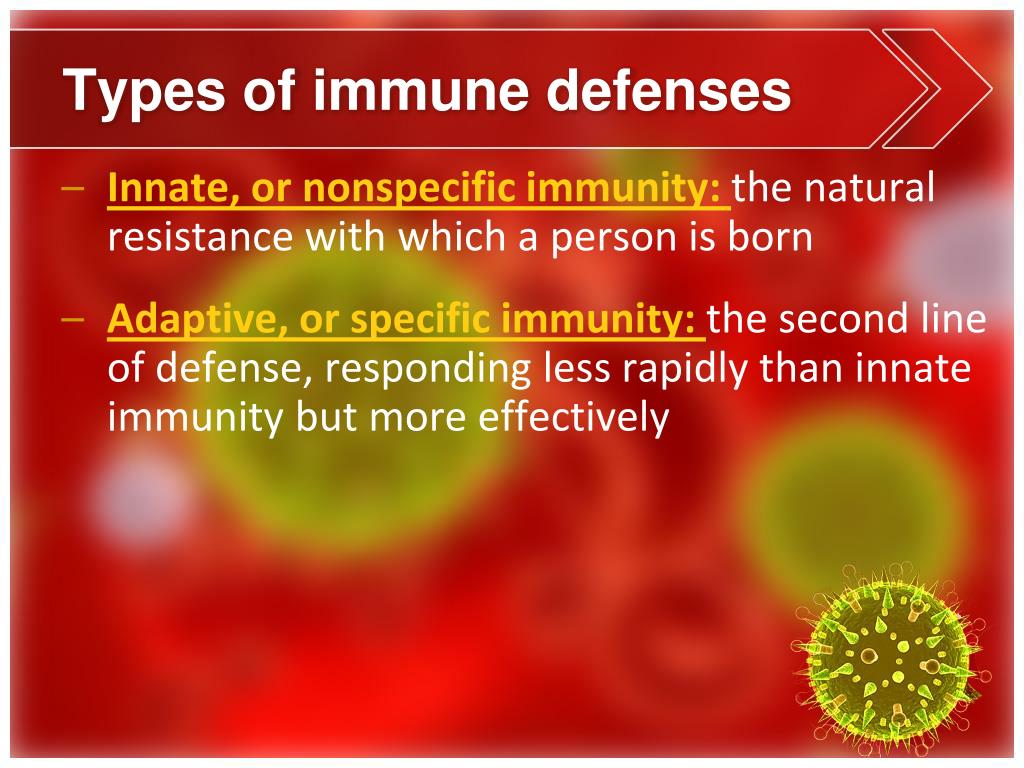 Types of immune defenses

– Innate, or nonspecific immunity: the natural resistance with which a person is born

– Adaptive, or specific immunity: the second line of defense, responding less rapidly than innate immunity but more effectively